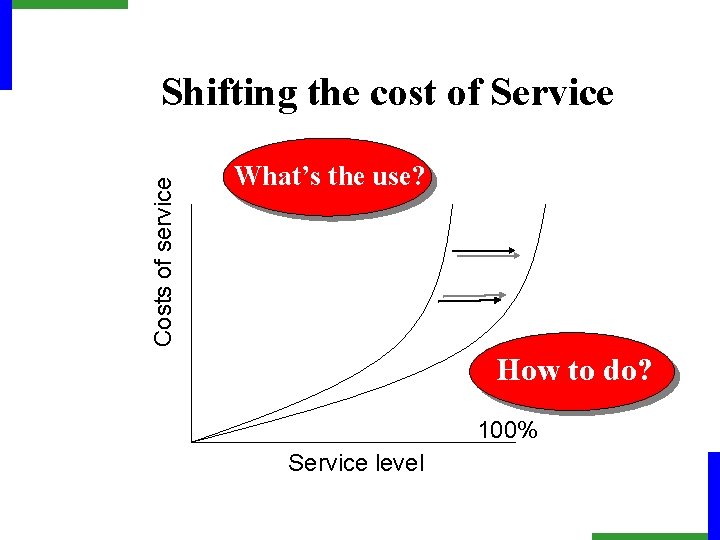 Shifting the cost of Service

What's the use?

Costs of service

How to do?

100%

Service level